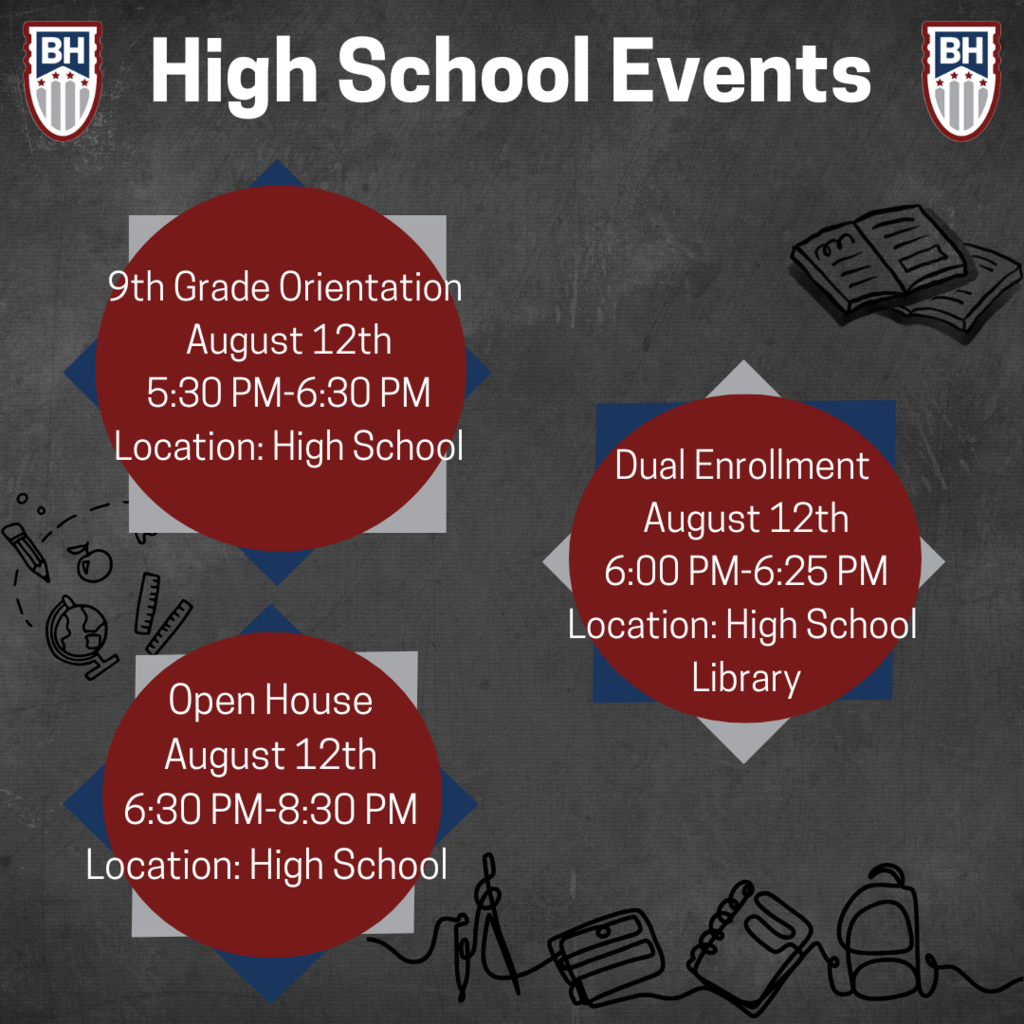 BH

High School Events

BH

9th Grade Orientation
August 12th
5:30 PM-6:30 PM
Location: High School

Dual Enrollment
August 12th
6:00 PM-6:25 PM
Location: High School Library

Open House
August 12th
6:30 PM-8:30 PM
Location: High School